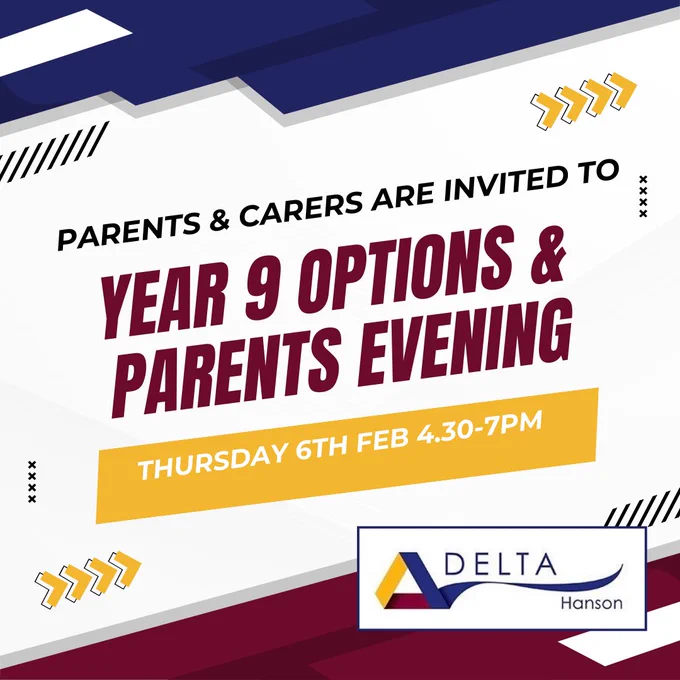 PARENTS & CARERS ARE INVITED TO

YEAR 9 OPTIONS & PARENTS EVENING

THURSDAY 6TH FEB 4.30-7PM

DELTA
Hanson